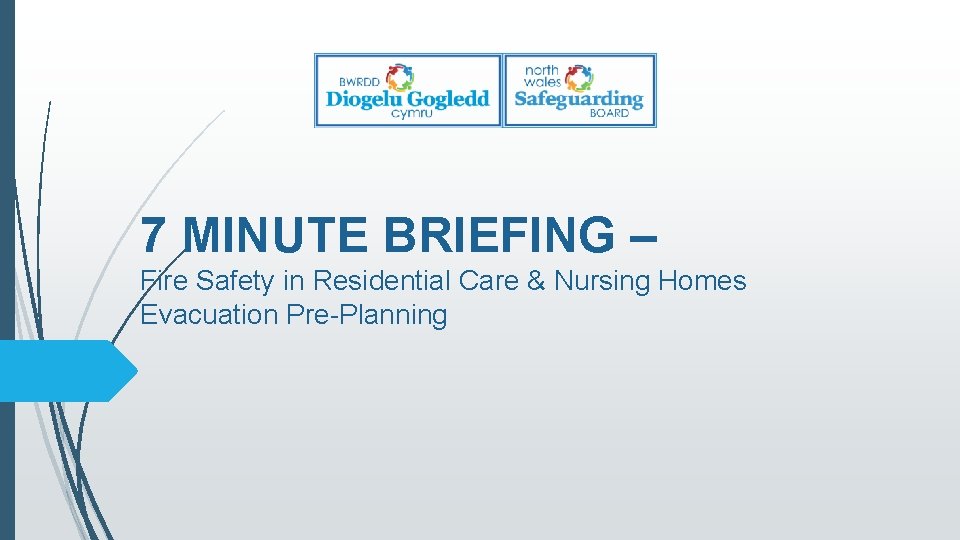 BWRDD
Diogelu Gogledd
cymru

north
wales
Safeguarding
BOARD

7 MINUTE BRIEFING –

Fire Safety in Residential Care & Nursing Homes
Evacuation Pre-Planning